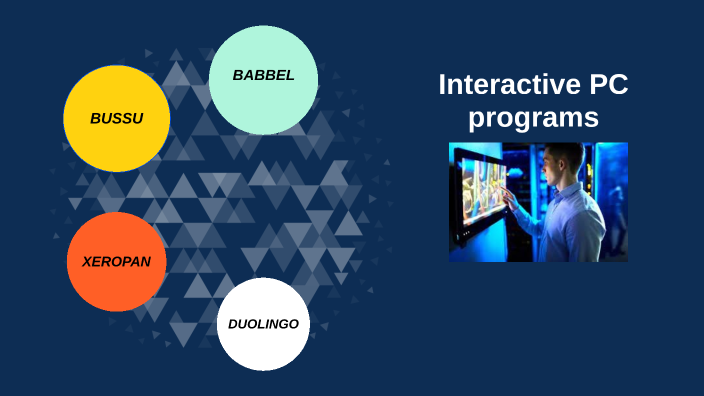 BABBEL

BUSSU

XEROPAN

DUOLINGO

Interactive PC programs